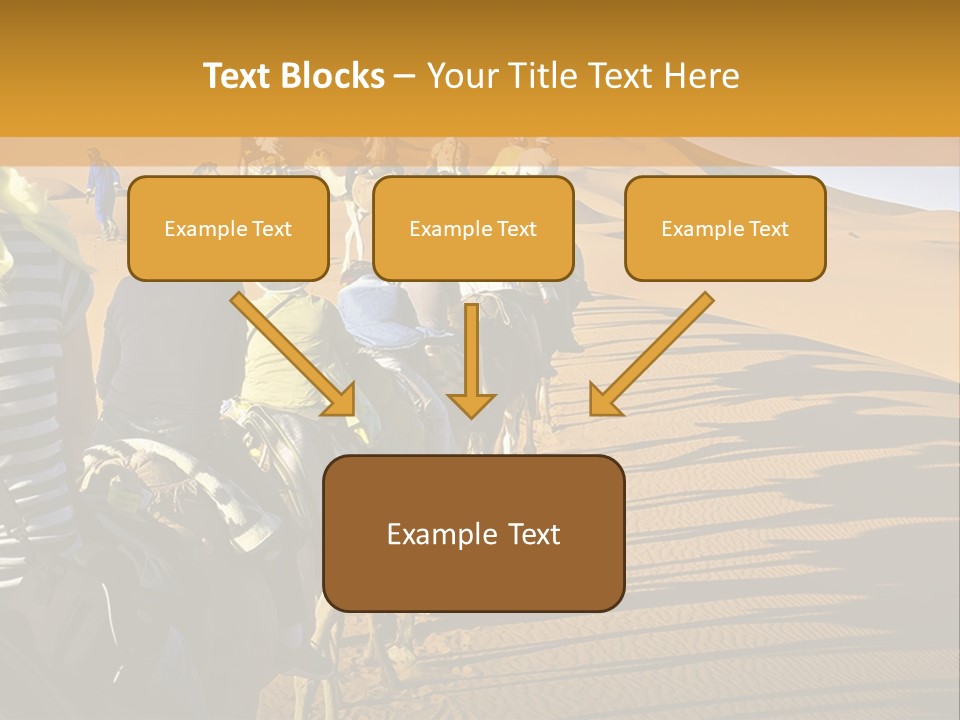 Text Blocks – Your Title Text Here

Example Text

Example Text

Example Text

Example Text